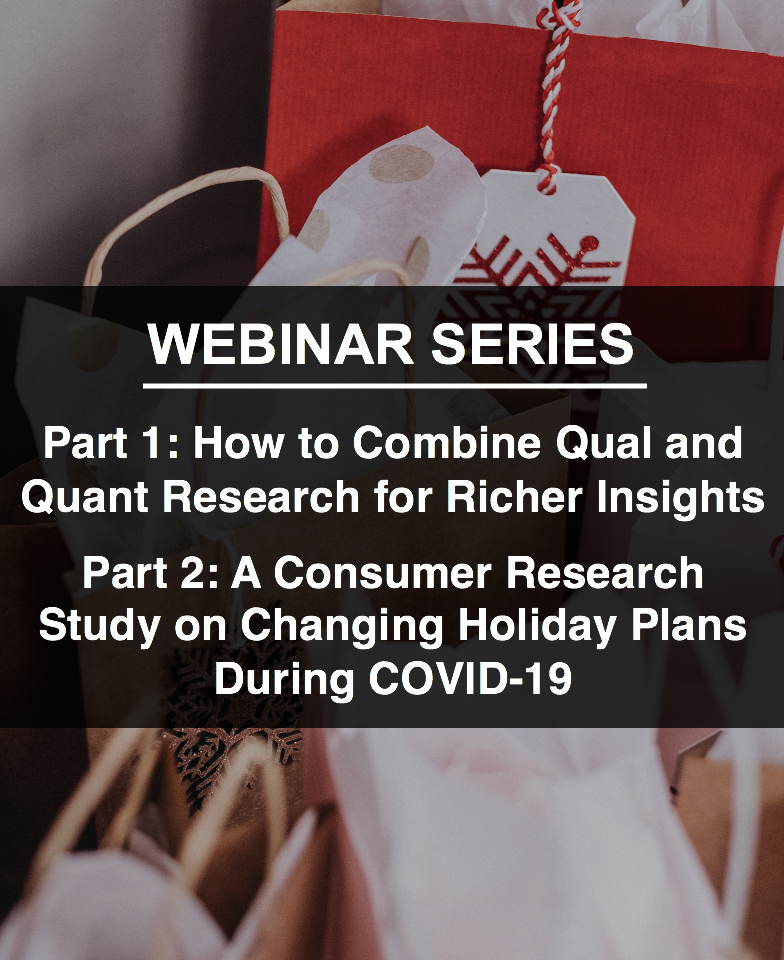 WEBINAR SERIES

Part 1: How to Combine Qual and Quant Research for Richer Insights

Part 2: A Consumer Research Study on Changing Holiday Plans During COVID-19